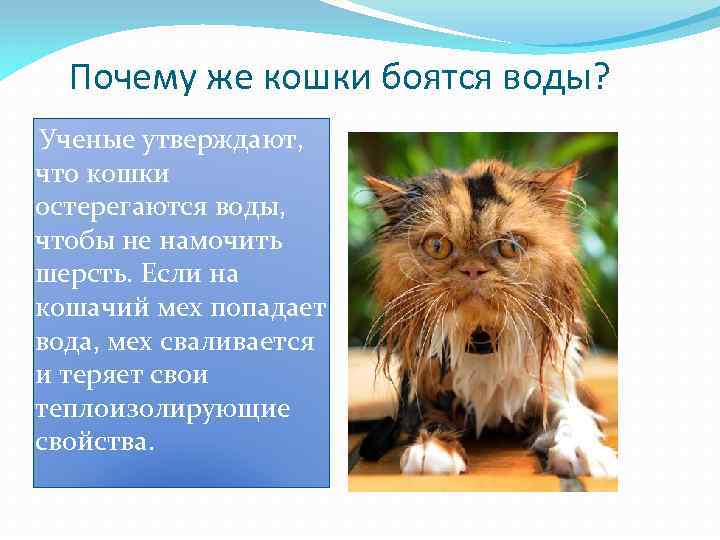 Почему же кошки боятся воды?

Ученые утверждают, что кошки остерегаются воды, чтобы не намочить шерсть. Если на кошачий мех попадает вода, мех сваливается и теряет свои теплоизолирующие свойства.